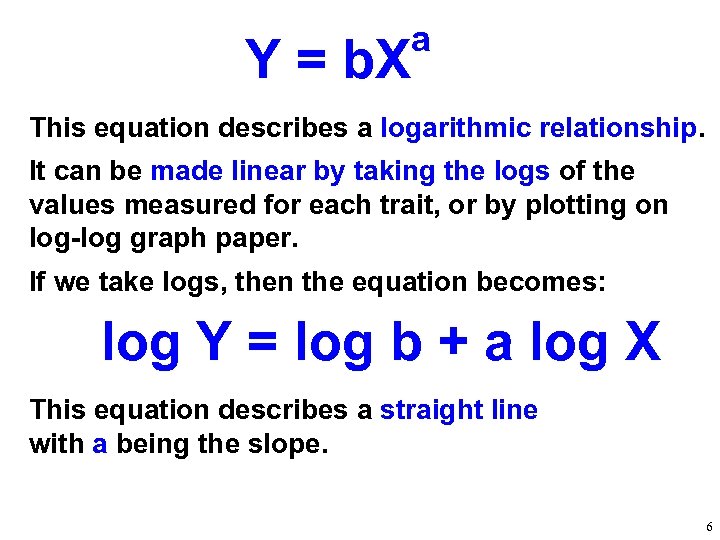 $Y = bX^a$

This equation describes a logarithmic relationship.

It can be made linear by taking the logs of the values measured for each trait, or by plotting on log-log graph paper.

If we take logs, then the equation becomes:

$\log Y = \log b + a \log X$

This equation describes a straight line with a being the slope.

6